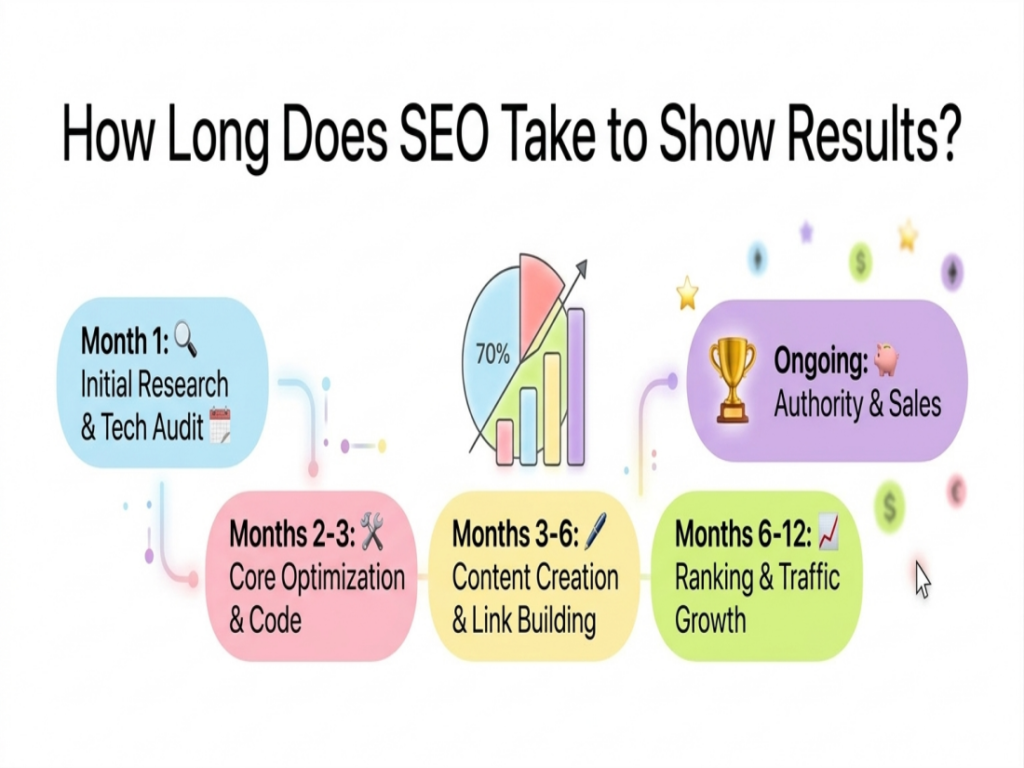 How Long Does SEO Take to Show Results?

Month 1: Initial Research & Tech Audit

70%

Ongoing: Authority & Sales

Months 2-3: Core Optimization & Code

Months 3-6: Content Creation & Link Building

Months 6-12: Ranking & Traffic Growth